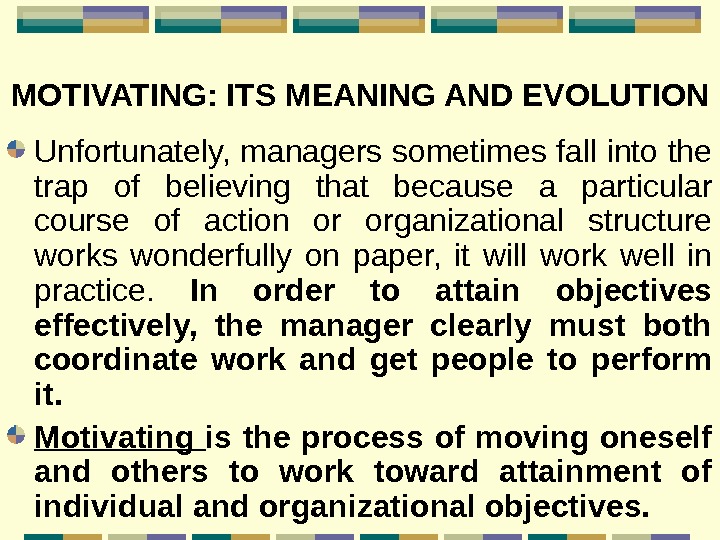 MOTIVATING: ITS MEANING AND EVOLUTION

Unfortunately, managers sometimes fall into the trap of believing that because a particular course of action or organizational structure works wonderfully on paper, it will work well in practice. In order to attain objectives effectively, the manager clearly must both coordinate work and get people to perform it.

Motivating is the process of moving oneself and others to work toward attainment of individual and organizational objectives.